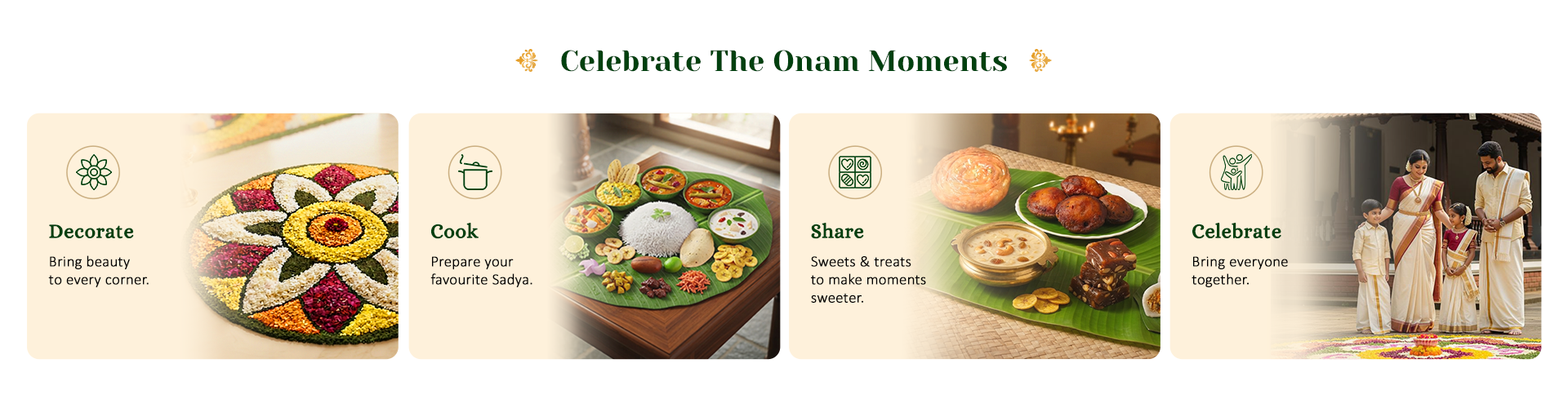 Celebrate The Onam Moments

Decorate

Bring beauty to every corner.

Cook

Prepare your favourite Sadya.

Share

Sweets & treats to make moments sweeter.

Celebrate

Bring everyone together.